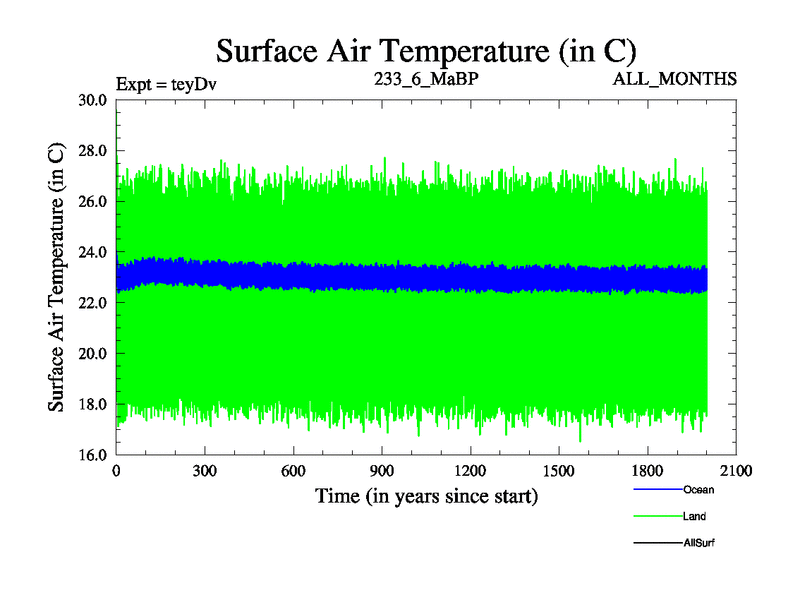 Surface Air Temperature (in C)

Expt = teyDv
233_6_MaBP
ALL_MONTHS

Surface Air Temperature (in C)

30.0
28.0
26.0
24.0
22.0
20.0
18.0
16.0

0
300
600
900
1200
1500
1800
2100

Time (in years since start)

Ocean
Land
AllSurf